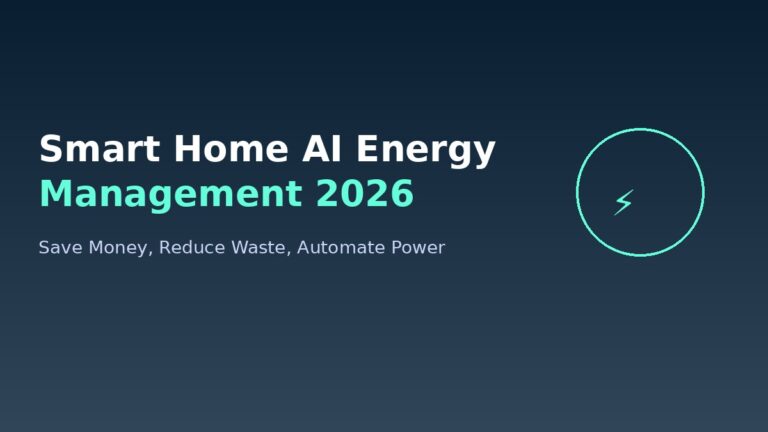 Smart Home AI Energy Management 2026

Save Money, Reduce Waste, Automate Power